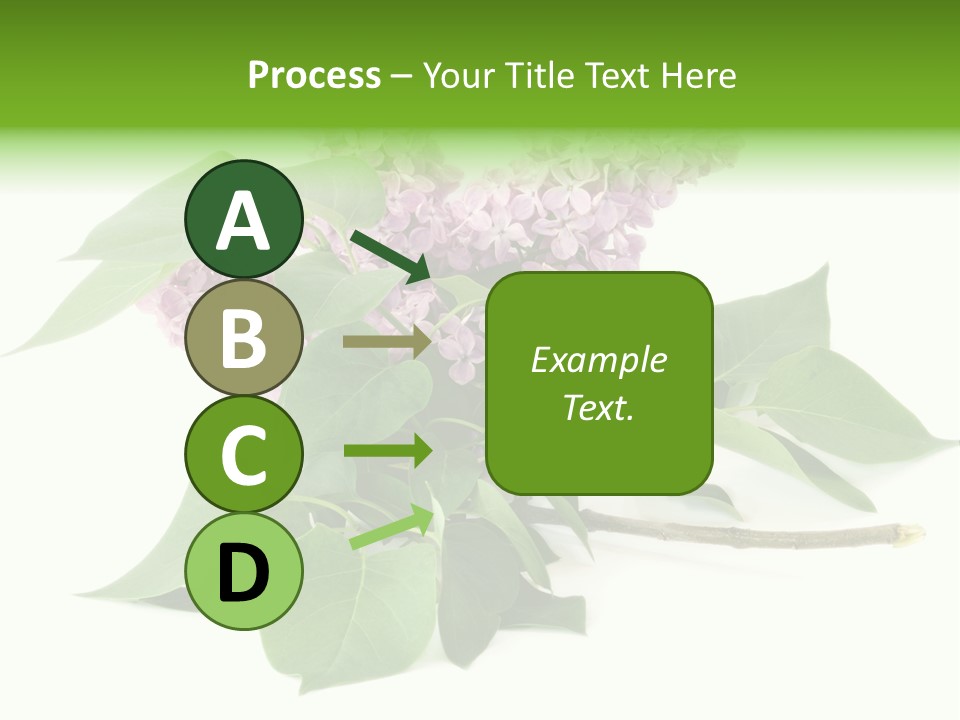 Process – Your Title Text Here

A

B

C

D

Example Text.